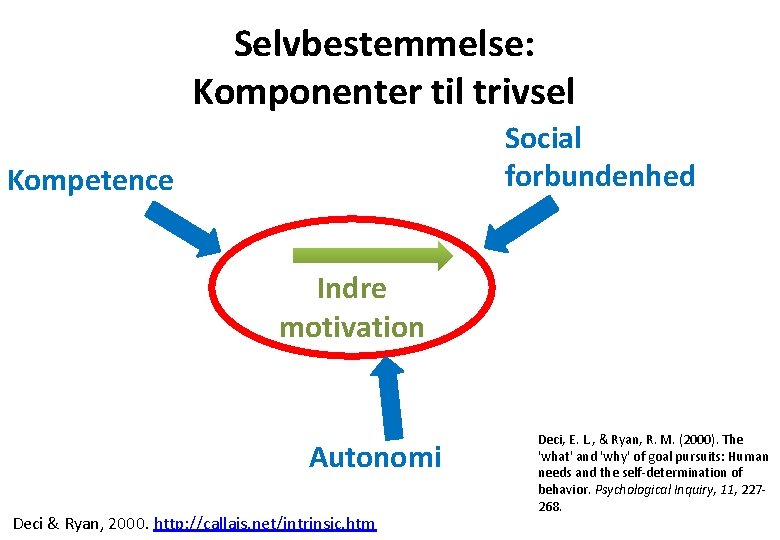 Selvbestemmelse:
Komponenter til trivsel

Kompetence

Social forbundenhed

Indre motivation

Autonomi

Deci, E. L., & Ryan, R. M. (2000). The 'what' and 'why' of goal pursuits: Human needs and the self-determination of behavior. Psychological Inquiry, 11, 227-268.

Deci & Ryan, 2000. http://callais.net/intrinsic.htm